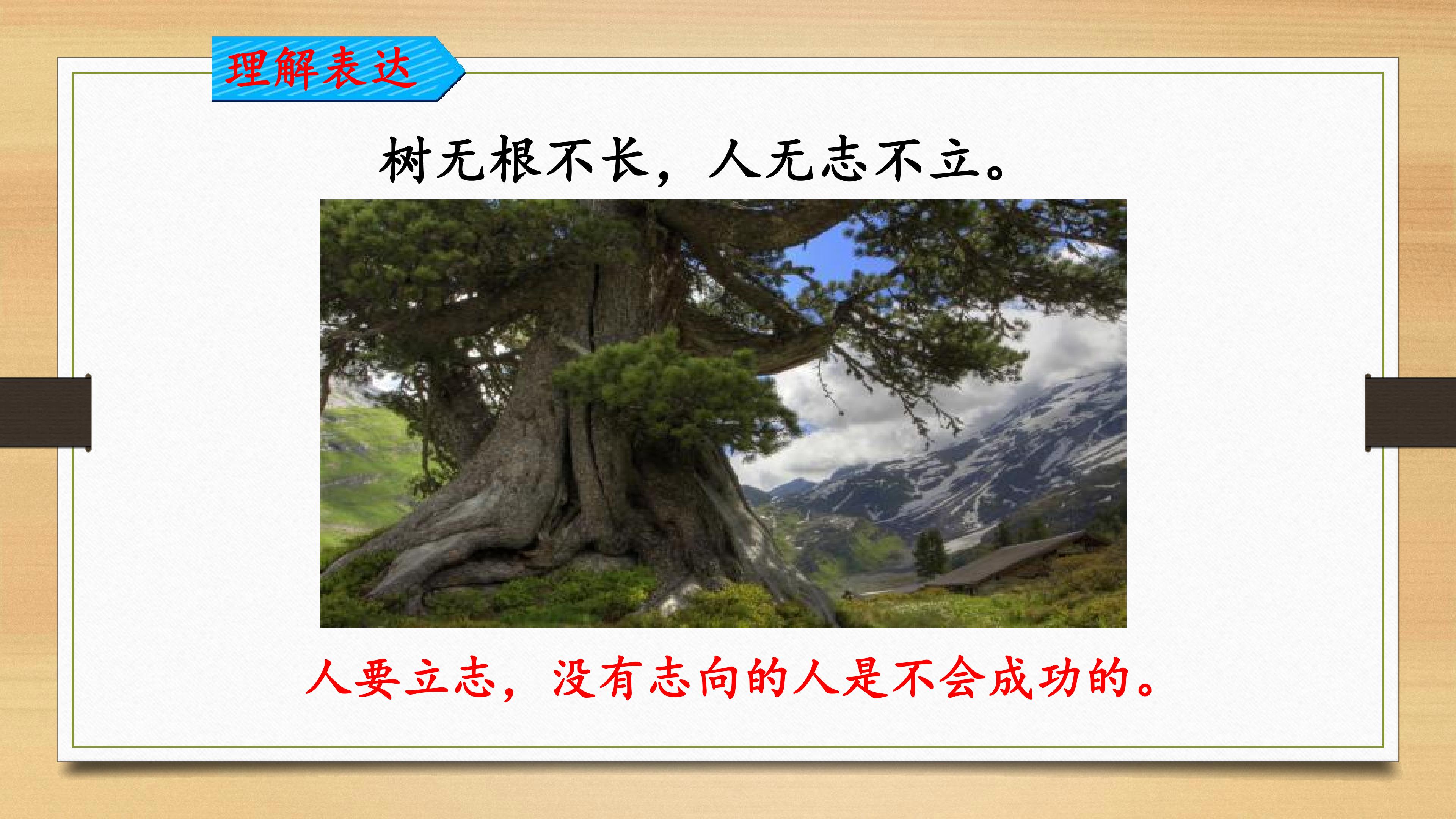 理解表达

树无根不长，人无志不立。

人要立志，没有志向的人是不会成功的。